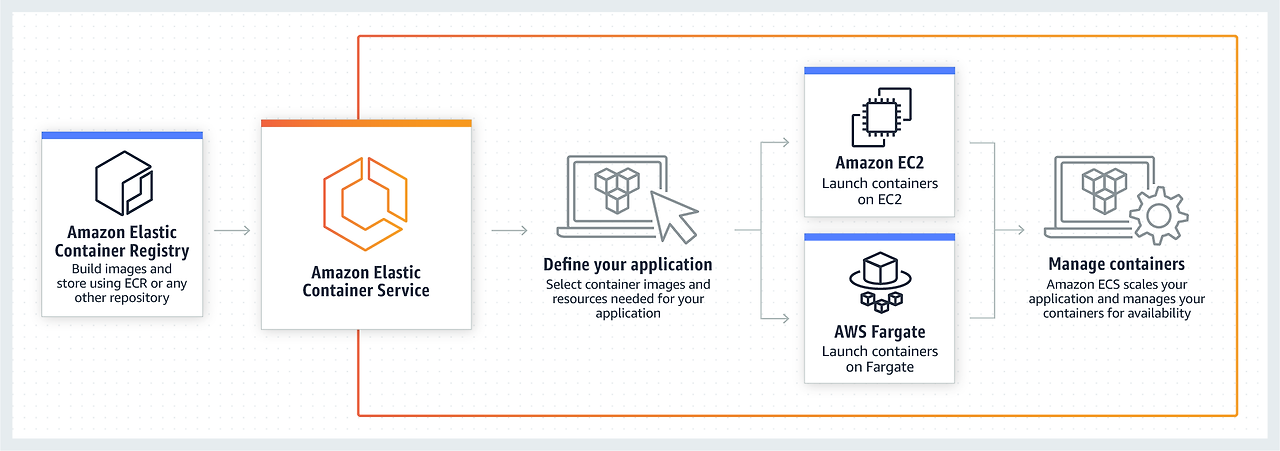 Amazon Elastic Container Registry
Build images and store using ECR or any other repository

Amazon Elastic Container Service

Define your application
Select container images and resources needed for your application

Amazon EC2
Launch containers on EC2

AWS Fargate
Launch containers on Fargate

Manage containers
Amazon ECS scales your application and manages your containers for availability